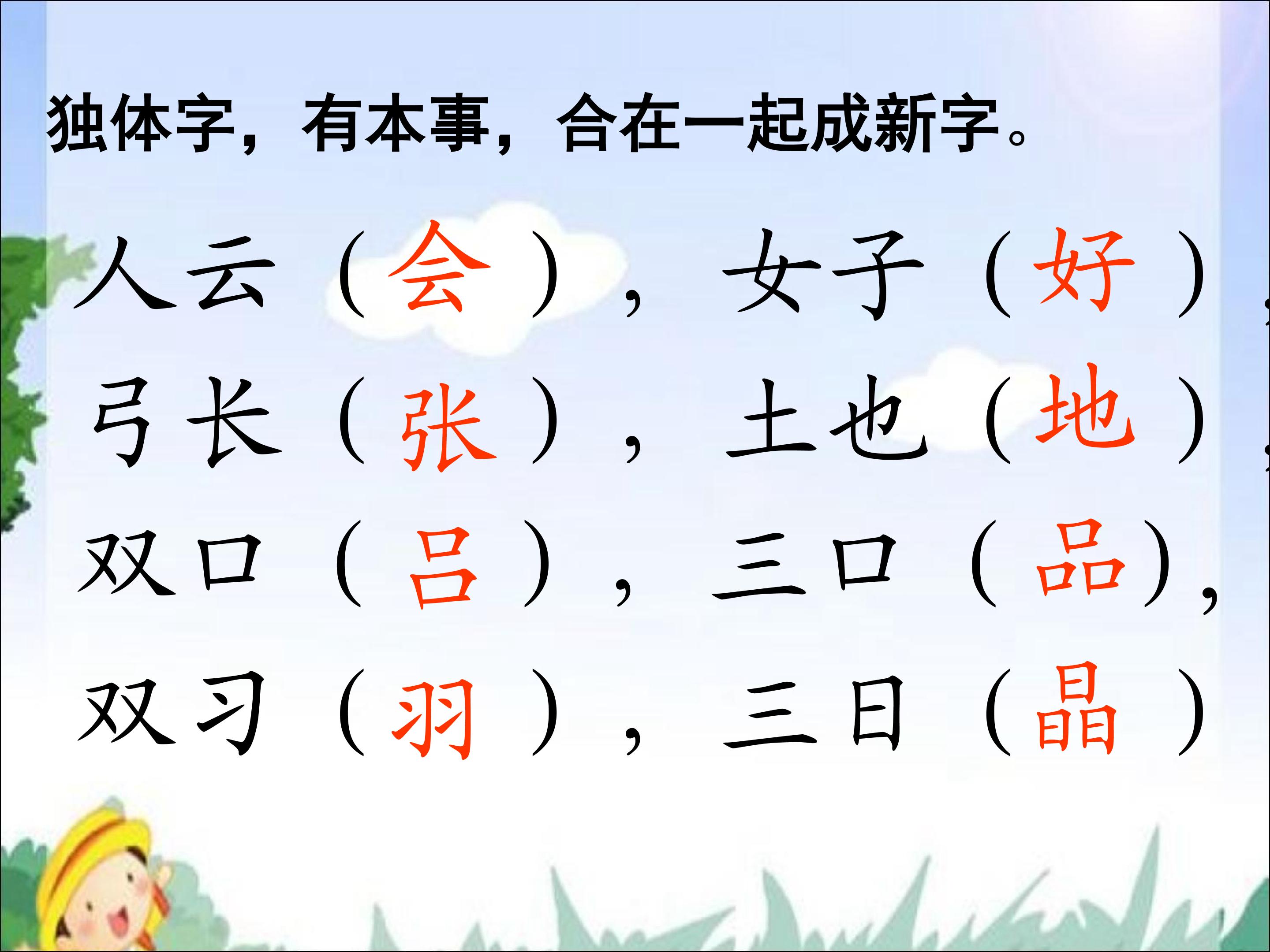 独体字，有本事，合在一起成新字。

人云（会），女子（好），

弓长（张），土也（地），

双口（吕），三口（品），

双习（羽），三日（晶）